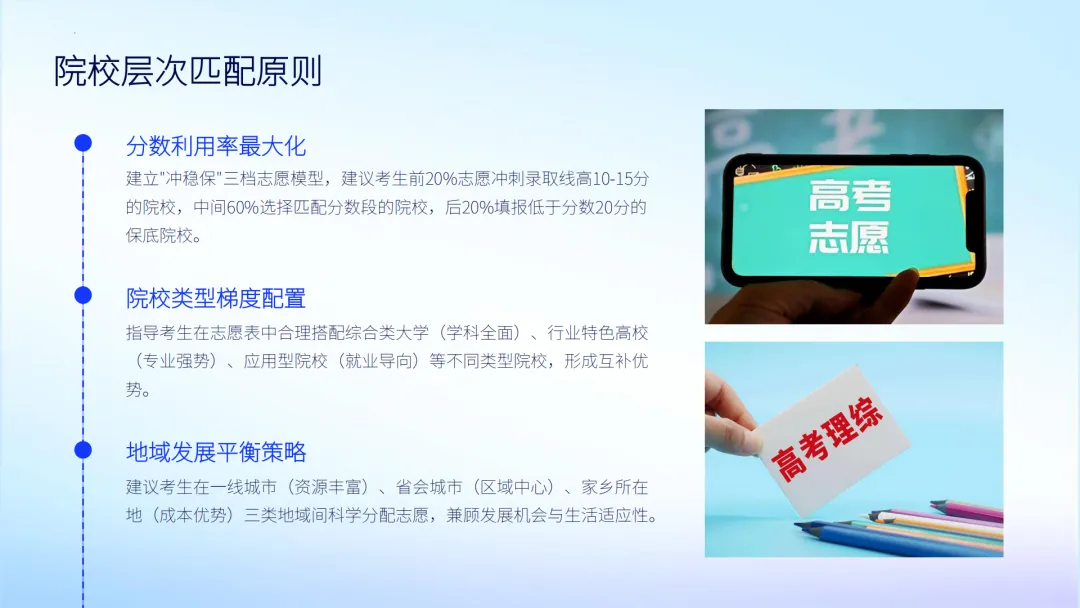 院校层次匹配原则

分数利用率最大化

建立"冲稳保"三档志愿模型，建议考生前20%志愿冲刺录取线高10-15分的院校，中间60%选择匹配分数段的院校，后20%填报低于分数20分的保底院校。

院校类型梯度配置

指导考生在志愿表中合理搭配综合类大学（学科全面）、行业特色高校（专业强势）、应用型院校（就业导向）等不同类型院校，形成互补优势。

地域发展平衡策略

建议考生在一线城市（资源丰富）、省会城市（区域中心）、家乡所在地（成本优势）三类地域间科学分配志愿，兼顾发展机会与生活适应性。

高考志愿

高考理综